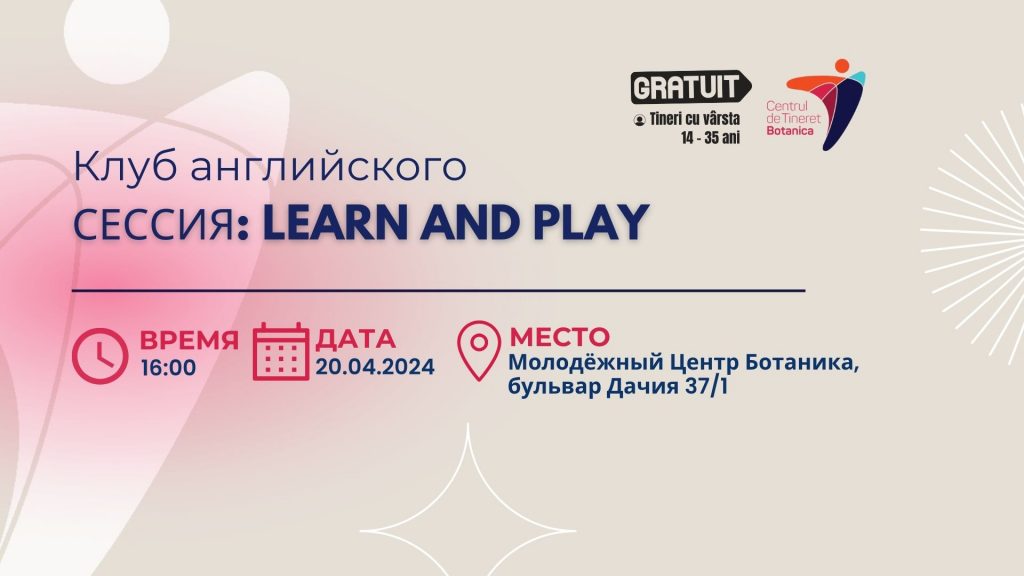 GRATUIT
Tineri cu vârsta 14 - 35 ani

Centrul de Tineret Botanica

Клуб английского
СЕССИЯ: LEARN AND PLAY

ВРЕМЯ
16:00

ДАТА
20.04.2024

МЕСТО
Молодёжный Центр Ботаника, бульвар Дачия 37/1